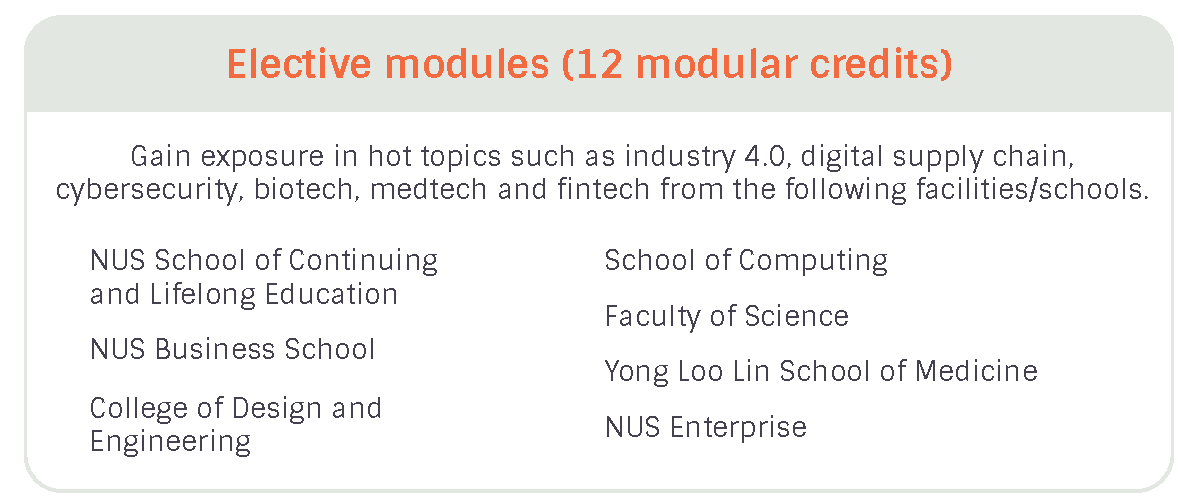 Elective modules (12 modular credits)

Gain exposure in hot topics such as industry 4.0, digital supply chain, cybersecurity, biotech, medtech and fintech from the following facilities/schools.

NUS School of Continuing and Lifelong Education

NUS Business School

College of Design and Engineering

School of Computing

Faculty of Science

Yong Loo Lin School of Medicine

NUS Enterprise